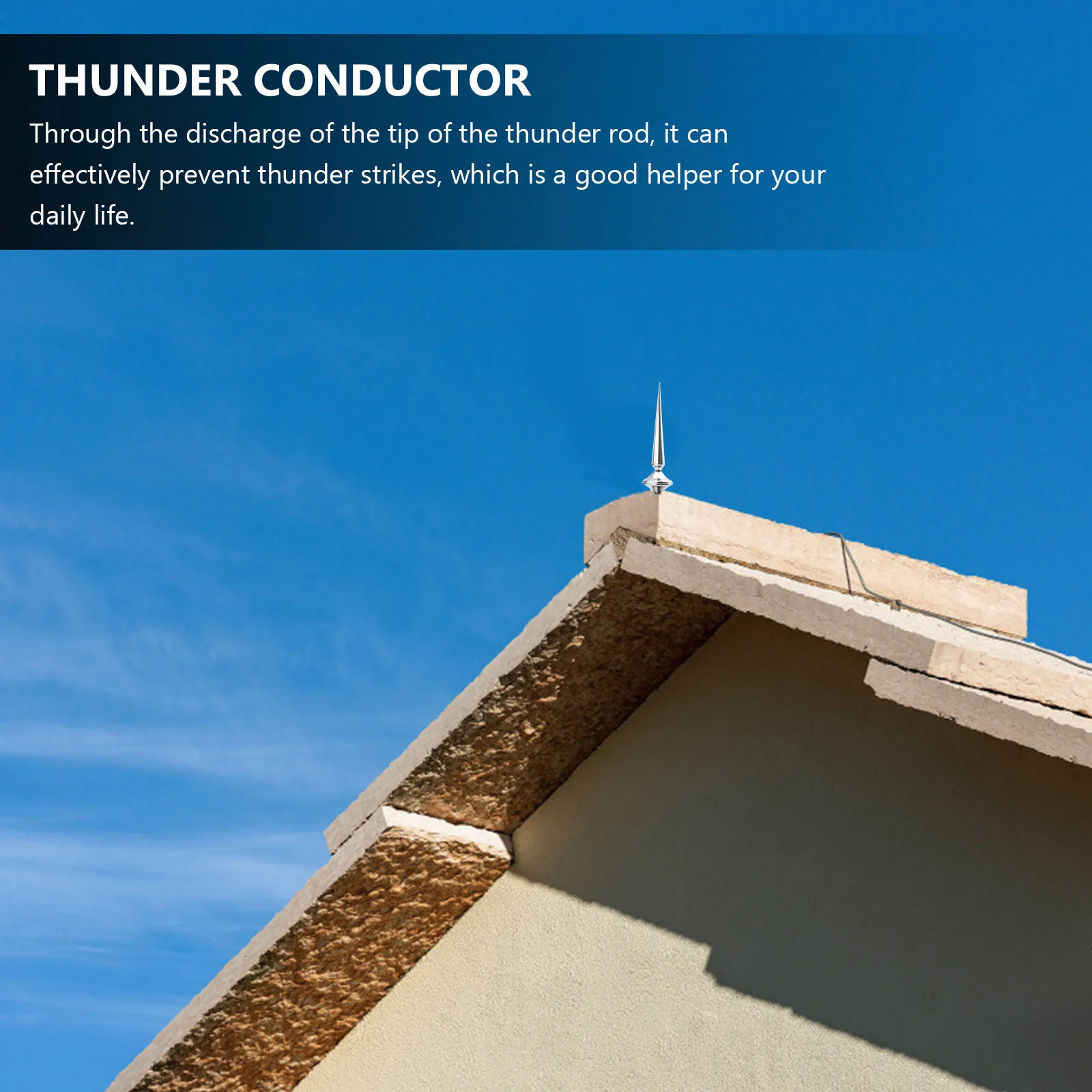 THUNDER CONDUCTOR

Through the discharge of the tip of the thunder rod, it can effectively prevent thunder strikes, which is a good helper for your daily life.